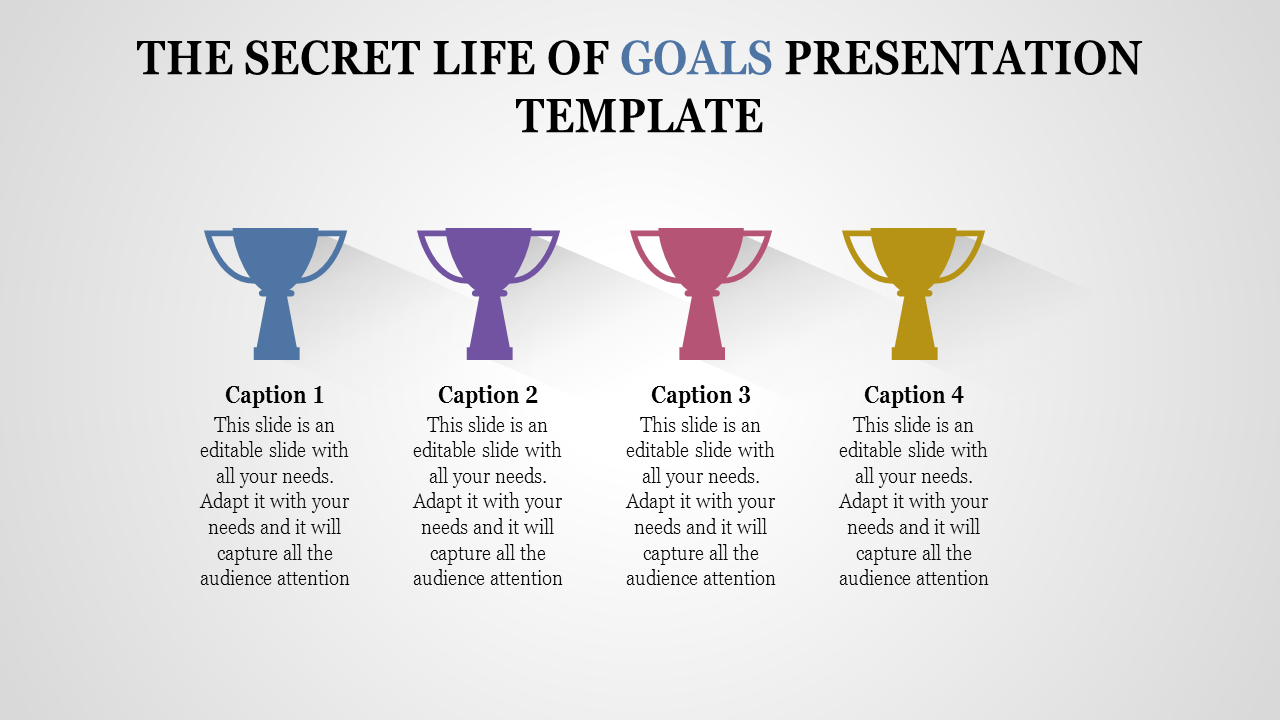 THE SECRET LIFE OF GOALS PRESENTATION TEMPLATE

Caption 1
This slide is an editable slide with all your needs. Adapt it with your needs and it will capture all the audience attention

Caption 2
This slide is an editable slide with all your needs. Adapt it with your needs and it will capture all the audience attention

Caption 3
This slide is an editable slide with all your needs. Adapt it with your needs and it will capture all the audience attention

Caption 4
This slide is an editable slide with all your needs. Adapt it with your needs and it will capture all the audience attention